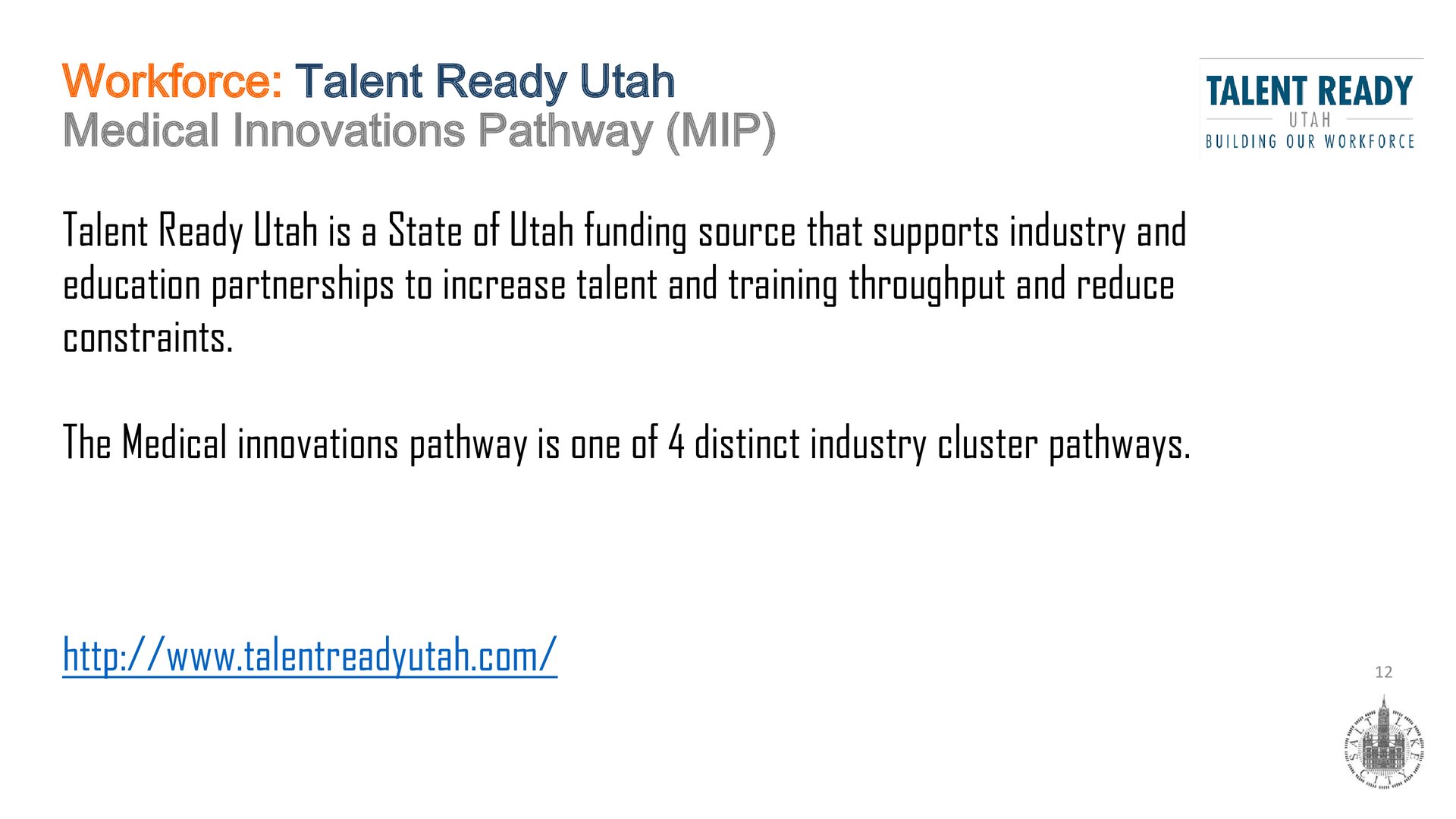 Workforce: Talent Ready Utah
Medical Innovations Pathway (MIP)

TALENT READY
UTAH
BUILDING OUR WORKFORCE

Talent Ready Utah is a State of Utah funding source that supports industry and education partnerships to increase talent and training throughput and reduce constraints.

The Medical innovations pathway is one of 4 distinct industry cluster pathways.

http://www.talentreadyutah.com/

12

SALT LAKE CITY